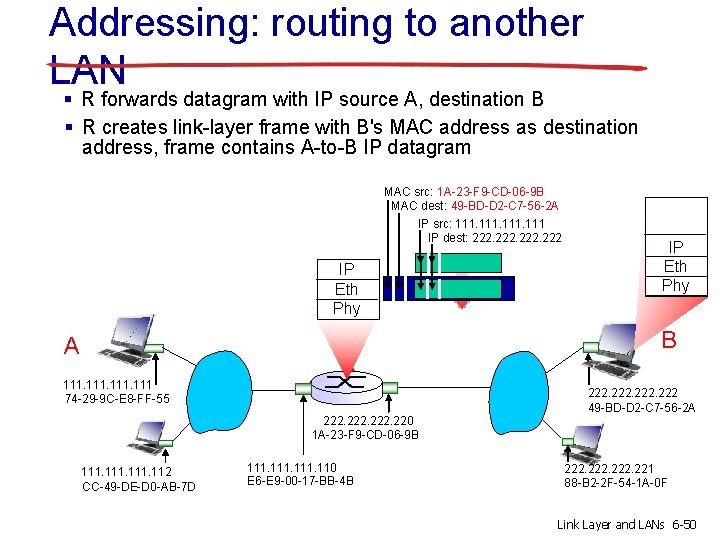 Addressing: routing to another LAN

▪ R forwards datagram with IP source A, destination B
▪ R creates link-layer frame with B's MAC address as destination address, frame contains A-to-B IP datagram

MAC src: 1A-23-F9-CD-06-9B
MAC dest: 49-BD-D2-C7-56-2A
IP src: 111.111.111.111
IP dest: 222.222.222.222

IP
Eth
Phy

IP
Eth
Phy

A

B

111.111.111.111
74-29-9C-E8-FF-55

111.111.111.112
CC-49-DE-D0-AB-7D

111.111.111.110
E6-E9-00-17-BB-4B

222.222.222.220
1A-23-F9-CD-06-9B

222.222.222.222
49-BD-D2-C7-56-2A

222.222.222.221
88-B2-2F-54-1A-0F

Link Layer and LANs 6-50